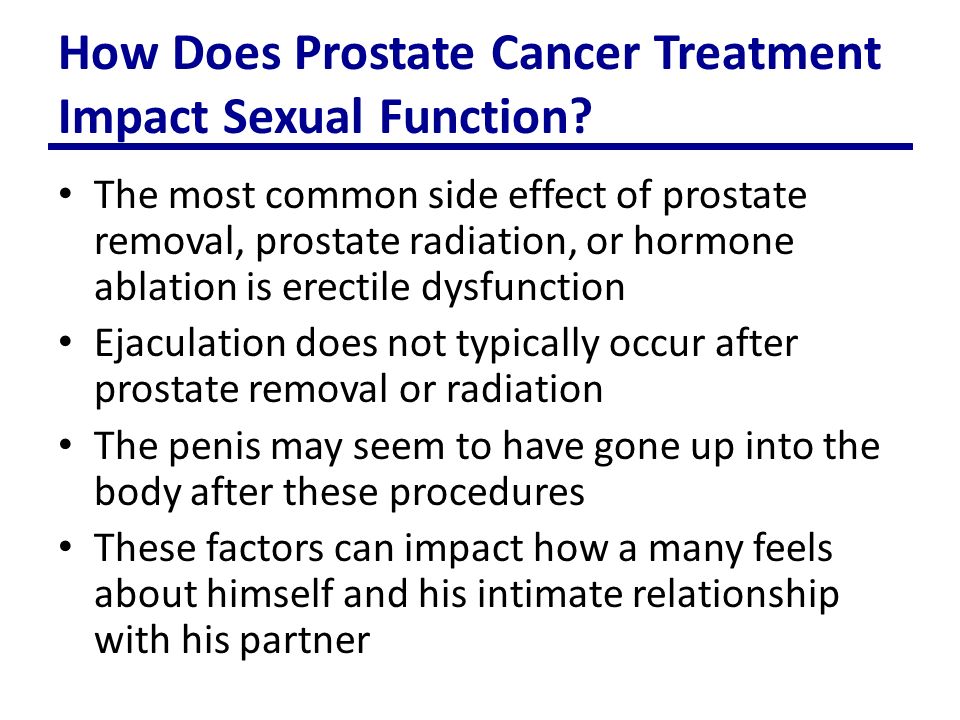 How Does Prostate Cancer Treatment Impact Sexual Function?

• The most common side effect of prostate removal, prostate radiation, or hormone ablation is erectile dysfunction
• Ejaculation does not typically occur after prostate removal or radiation
• The penis may seem to have gone up into the body after these procedures
• These factors can impact how a many feels about himself and his intimate relationship with his partner